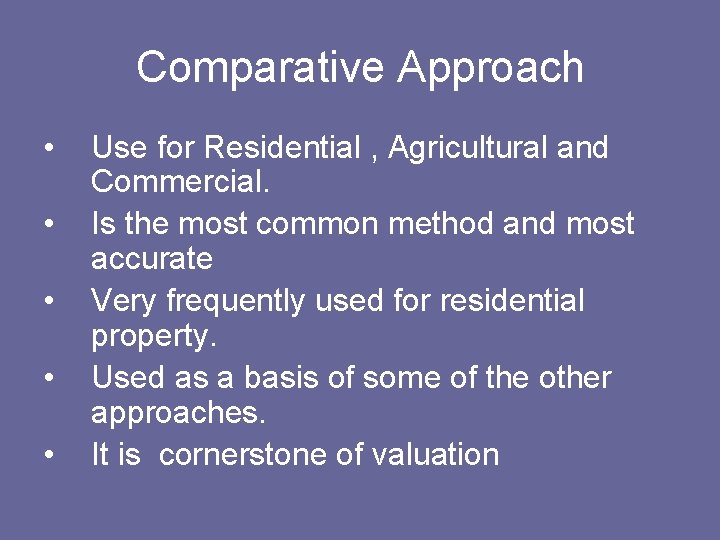 Comparative Approach

• Use for Residential , Agricultural and Commercial.
• Is the most common method and most accurate
• Very frequently used for residential property.
• Used as a basis of some of the other approaches.
• It is  cornerstone of valuation